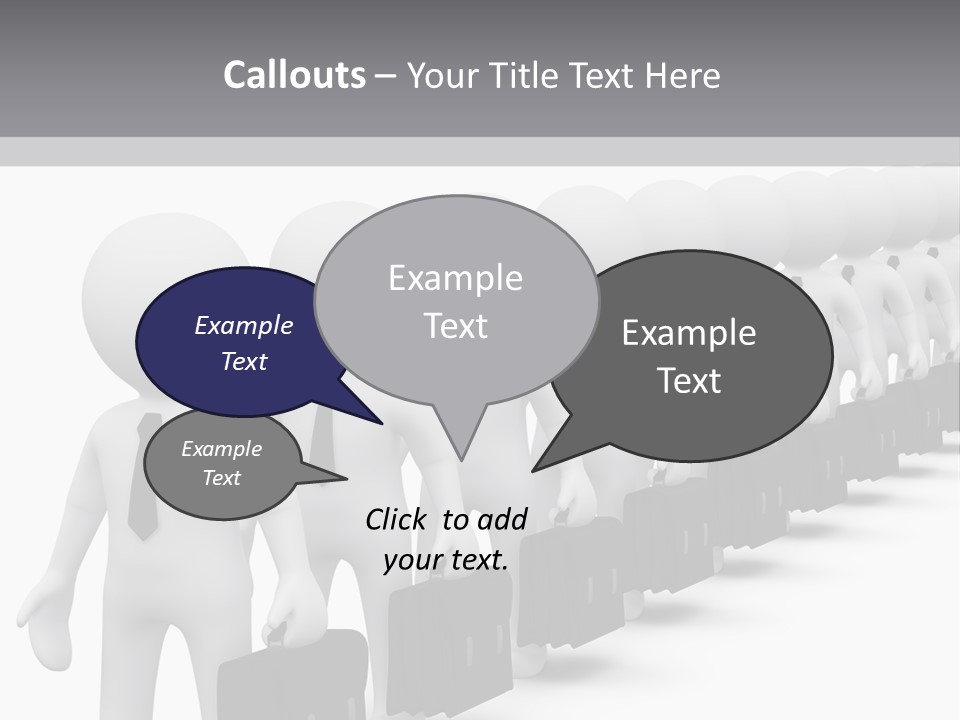 Callouts – Your Title Text Here

Example Text

Example Text

Example Text

Example Text

Click to add your text.